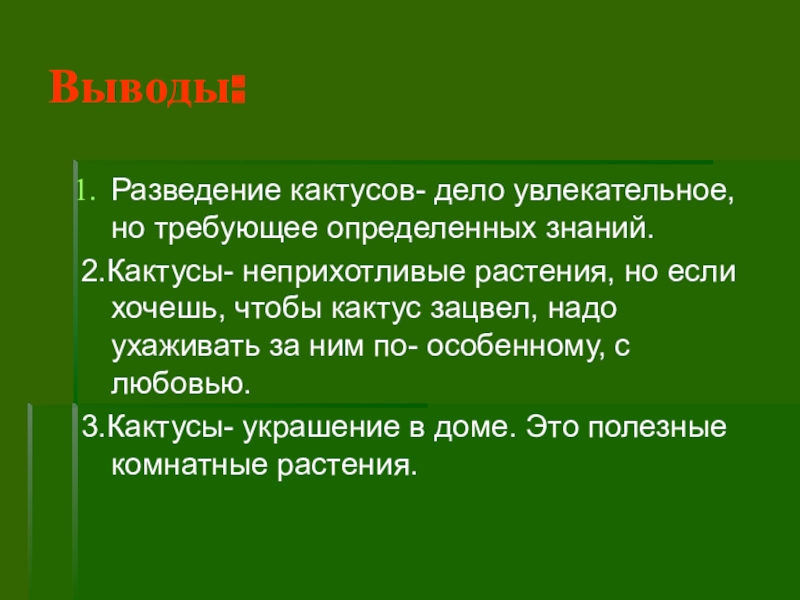 Выводы:

1. Разведение кактусов- дело увлекательное, но требующее определенных знаний.

2.Кактусы- неприхотливые растения, но если хочешь, чтобы кактус зацвел, надо ухаживать за ним по- особенному, с любовью.

3.Кактусы- украшение в доме. Это полезные комнатные растения.